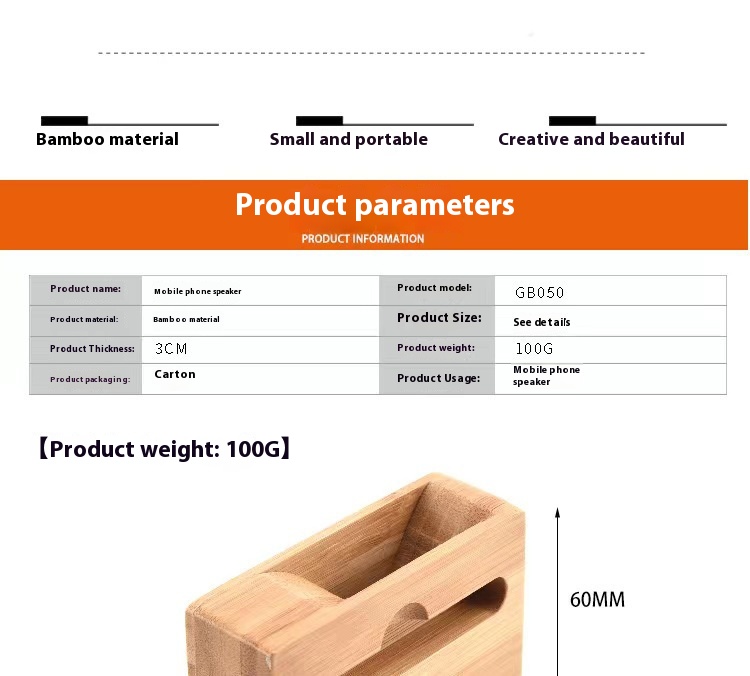 Bamboo material

Small and portable

Creative and beautiful

Product parameters

PRODUCT INFORMATION

| Product name: | Mobile phone speaker | Product model: | GB050 |
|---|---|---|---|
| Product material: | Bamboo material | Product Size: | See details |
| Product Thickness: | 3CM | Product weight: | 100G |
| Product packaging: | Carton | Product Usage: | Mobile phone speaker |

【Product weight: 100G】

60MM